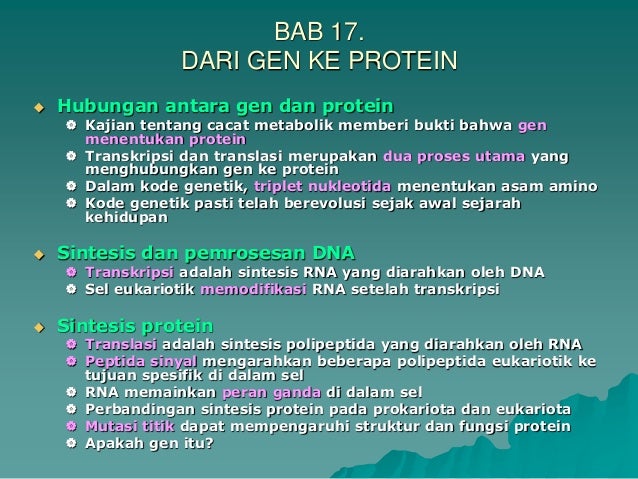 BAB 17.
DARI GEN KE PROTEIN

Hubungan antara gen dan protein
Kajian tentang cacat metabolik memberi bukti bahwa gen menentukan protein
Transkripsi dan translasi merupakan dua proses utama yang menghubungkan gen ke protein
Dalam kode genetik, triplet nukleotida menentukan asam amino
Kode genetik pasti telah berevolusi sejak awal sejarah kehidupan

Sintesis dan pemrosesan DNA
Transkripsi adalah sintesis RNA yang diarahkan oleh DNA
Sel eukariotik memodifikasi RNA setelah transkripsi

Sintesis protein
Translasi adalah sintesis polipeptida yang diarahkan oleh RNA
Peptida sinyal mengarahkan beberapa polipeptida eukariotik ke tujuan spesifik di dalam sel
RNA memainkan peran ganda di dalam sel
Perbandingan sintesis protein pada prokariota dan eukariota
Mutasi titik dapat mempengaruhi struktur dan fungsi protein
Apakah gen itu?